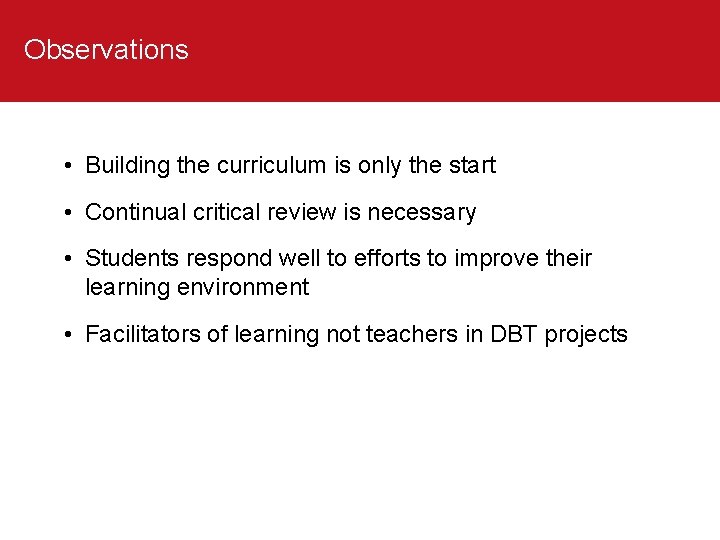 Observations

• Building the curriculum is only the start

• Continual critical review is necessary

• Students respond well to efforts to improve their learning environment

• Facilitators of learning not teachers in DBT projects